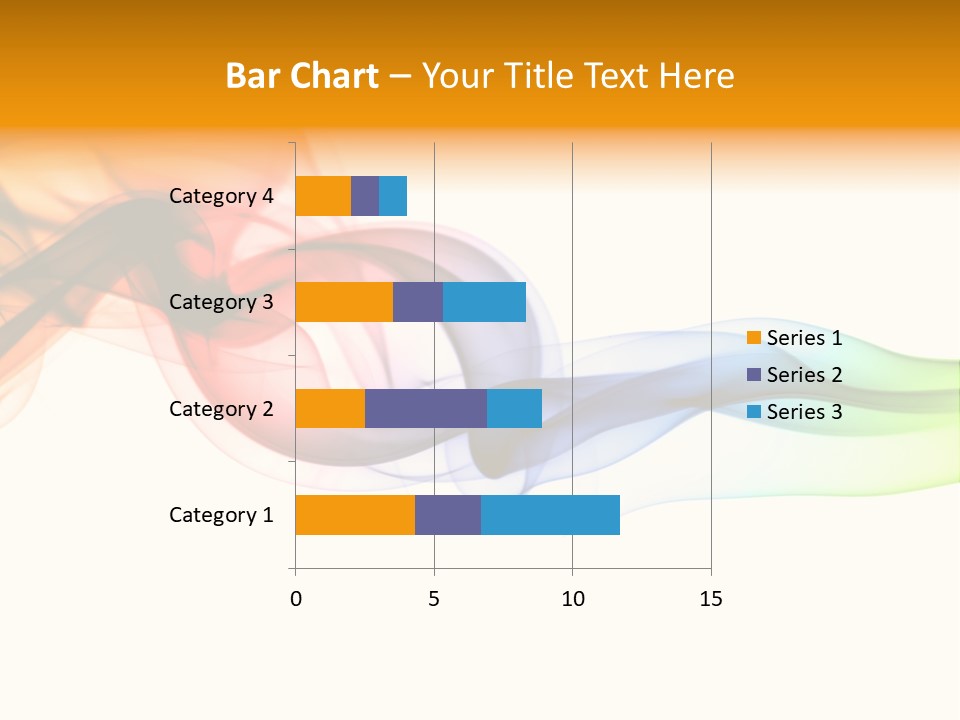 Bar Chart – Your Title Text Here

Category 4
Category 3
Category 2
Category 1

0
5
10
15

Series 1
Series 2
Series 3